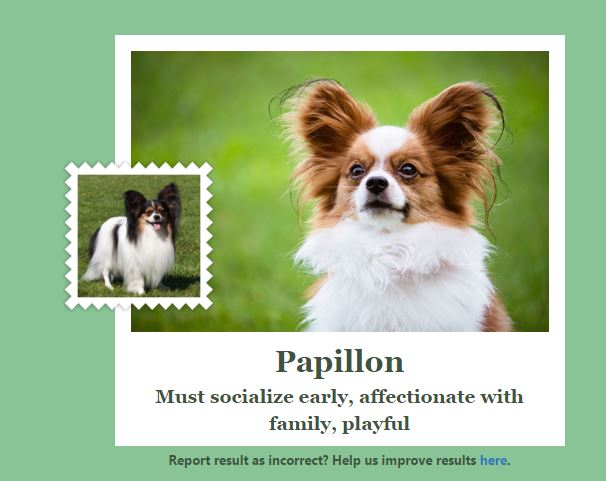 Papillon

Must socialize early, affectionate with family, playful

Report result as incorrect? Help us improve results here.